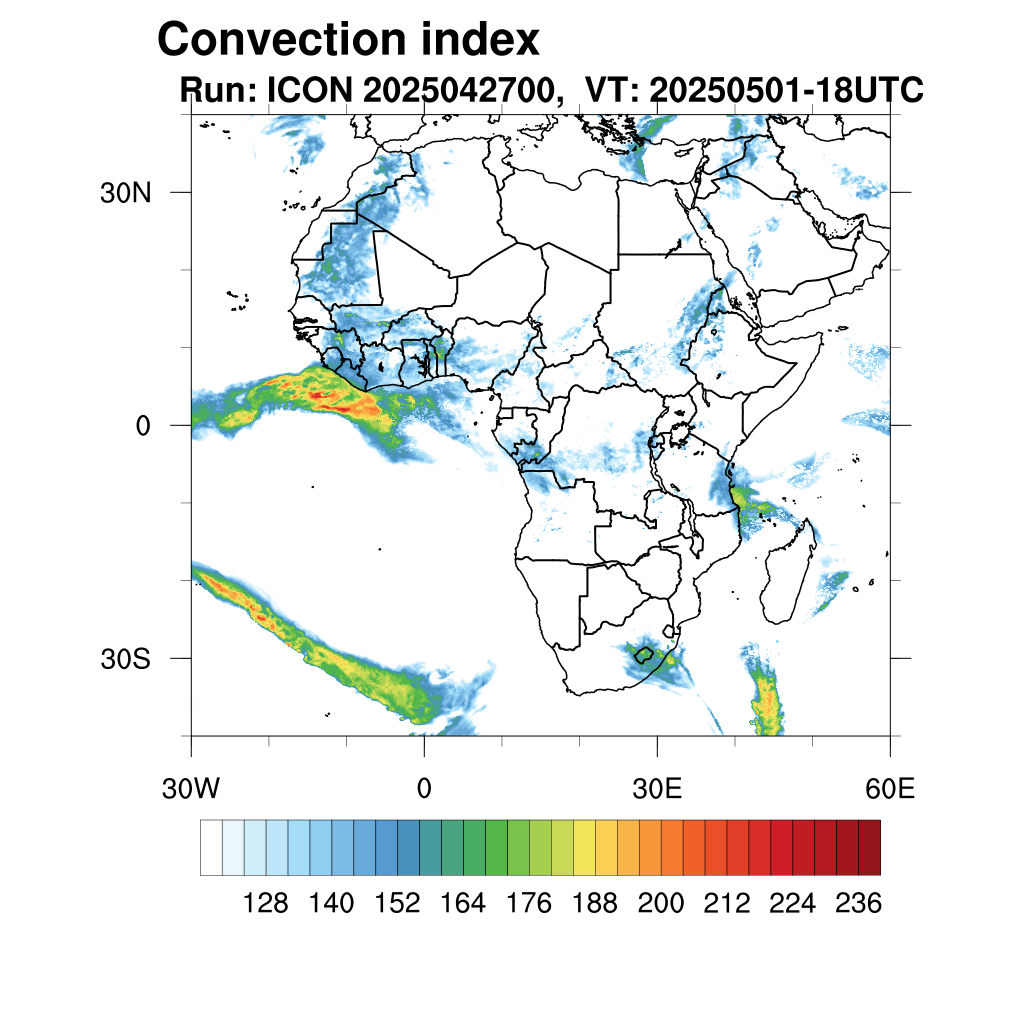 Convection index
Run: ICON 2025042700, VT: 20250501-18UTC

30N
0
30S

30W
0
30E
60E

128 140 152 164 176 188 200 212 224 236